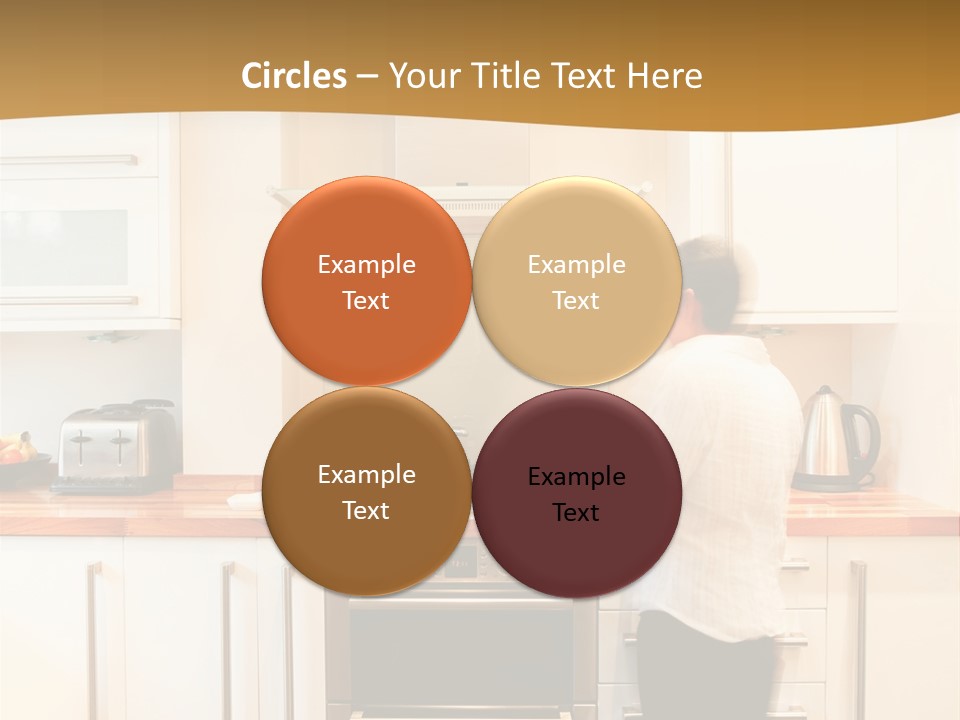 Circles – Your Title Text Here

Example Text

Example Text

Example Text

Example Text